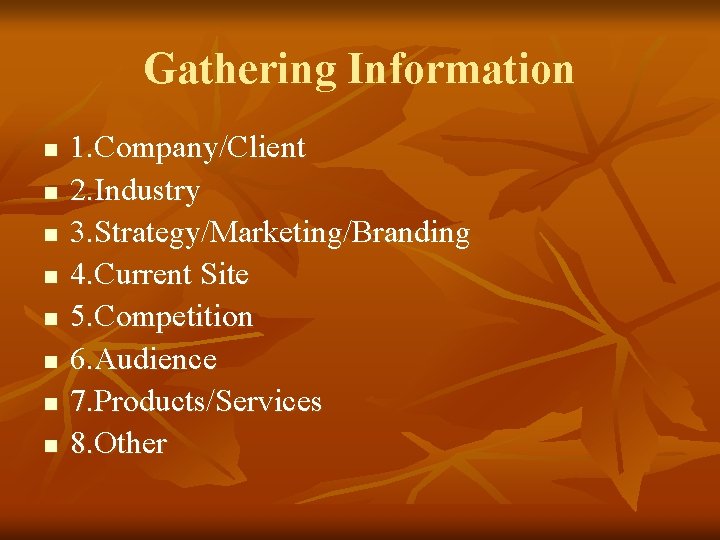 Gathering Information

- 1.Company/Client
- 2.Industry
- 3.Strategy/Marketing/Branding
- 4.Current Site
- 5.Competition
- 6.Audience
- 7.Products/Services
- 8.Other